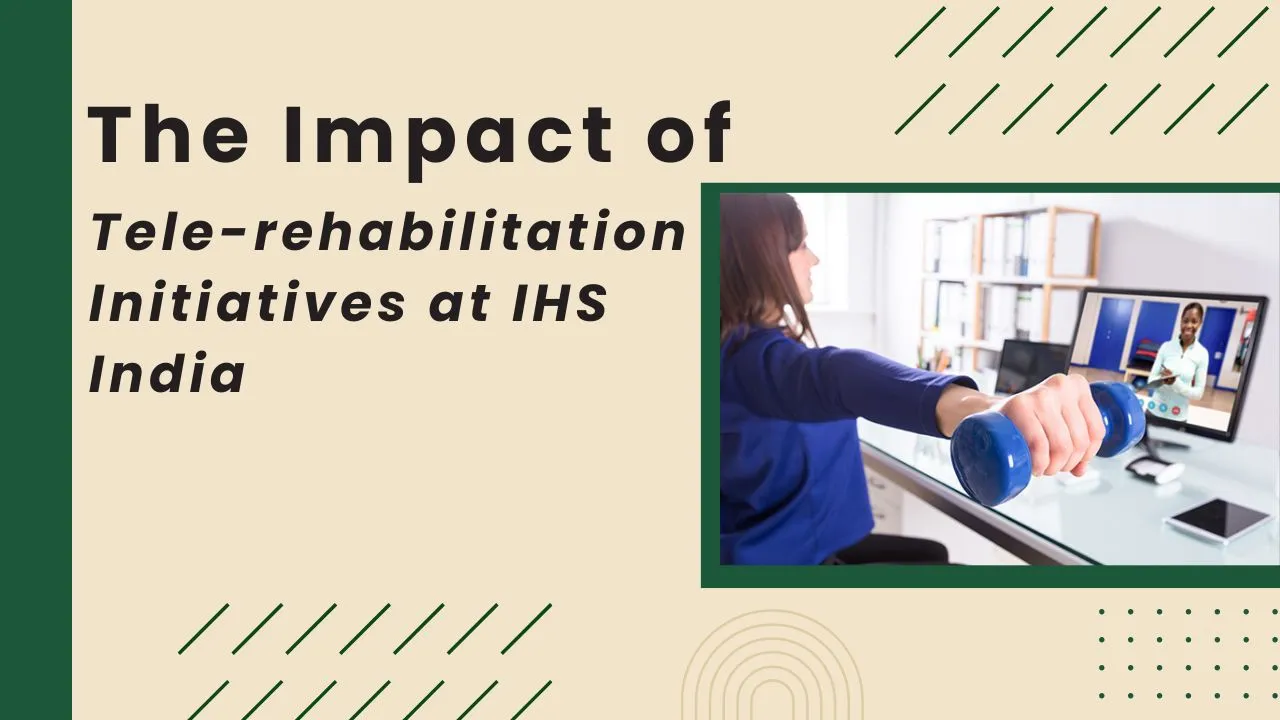 The Impact of

Tele-rehabilitation Initiatives at IHS India